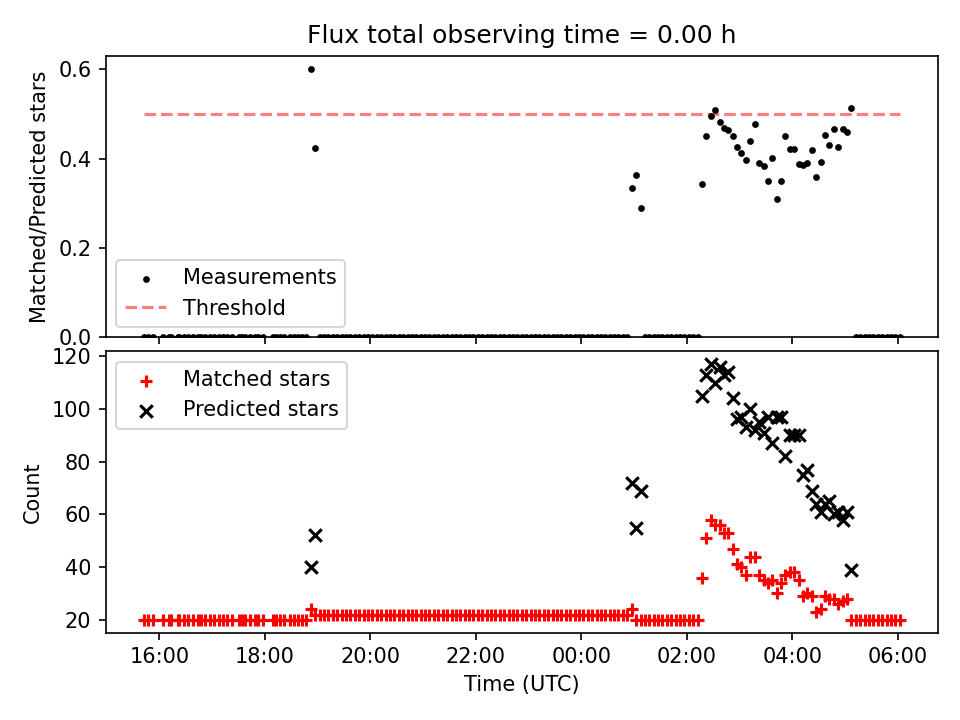 Flux total observing time = 0.00 h

Matched/Predicted stars

0.6
0.4
0.2
0.0

Measurements
Threshold

Count

120
100
80
60
40
20

Matched stars
Predicted stars

16:00 18:00 20:00 22:00 00:00 02:00 04:00 06:00

Time (UTC)